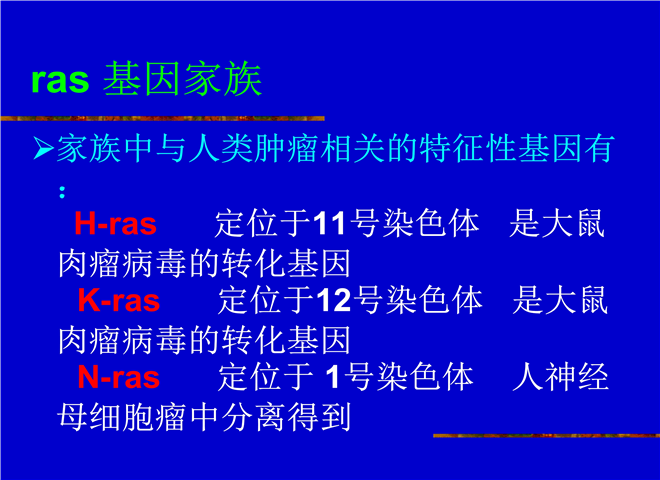 ras 基因家族

➢家族中与人类肿瘤相关的特征性基因有：

H-ras　定位于11号染色体　是大鼠肉瘤病毒的转化基因

K-ras　定位于12号染色体　是大鼠肉瘤病毒的转化基因

N-ras　定位于 1号染色体　人神经母细胞瘤中分离得到